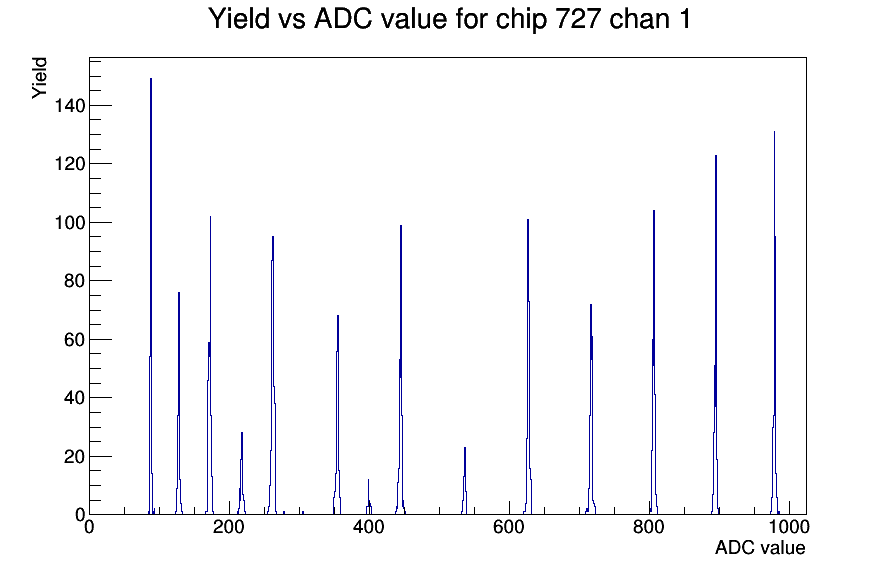 Yield vs ADC value for chip 727 chan 1

Yield

140
120
100
80
60
40
20
0

0
200
400
600
800
1000

ADC value